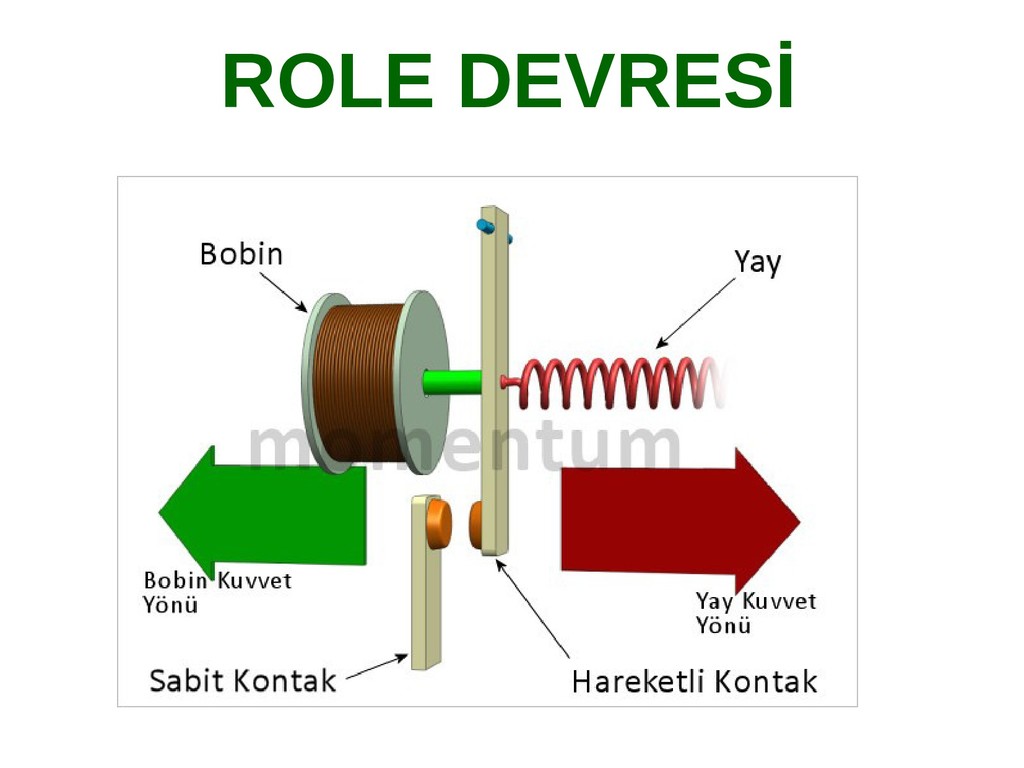 ROLE DEVRESİ

Bobin

Yay

momentum

Bobin Kuvvet Yönü

Yay Kuvvet Yönü

Sabit Kontak

Hareketli Kontak